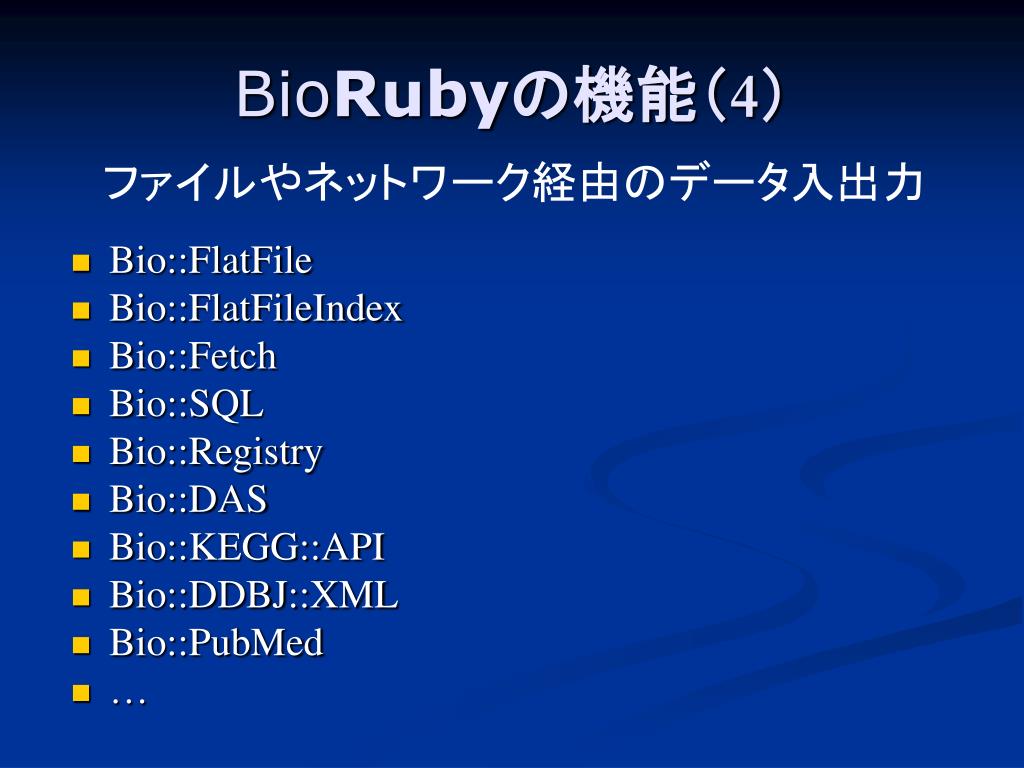 BioRubyの機能(4)

ファイルやネットワーク経由のデータ入出力

- Bio::FlatFile
- Bio::FlatFileIndex
- Bio::Fetch
- Bio::SQL
- Bio::Registry
- Bio::DAS
- Bio::KEGG::API
- Bio::DDBJ::XML
- Bio::PubMed
- …